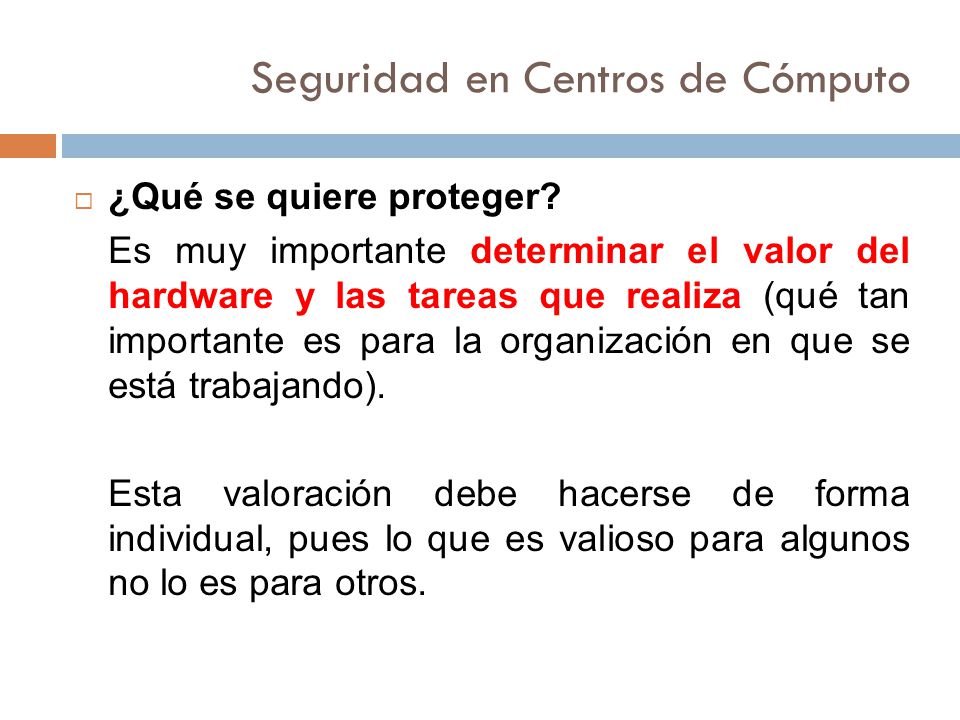 Seguridad en Centros de Cómputo

¿Qué se quiere proteger?

Es muy importante determinar el valor del hardware y las tareas que realiza (qué tan importante es para la organización en que se está trabajando).

Esta valoración debe hacerse de forma individual, pues lo que es valioso para algunos no lo es para otros.